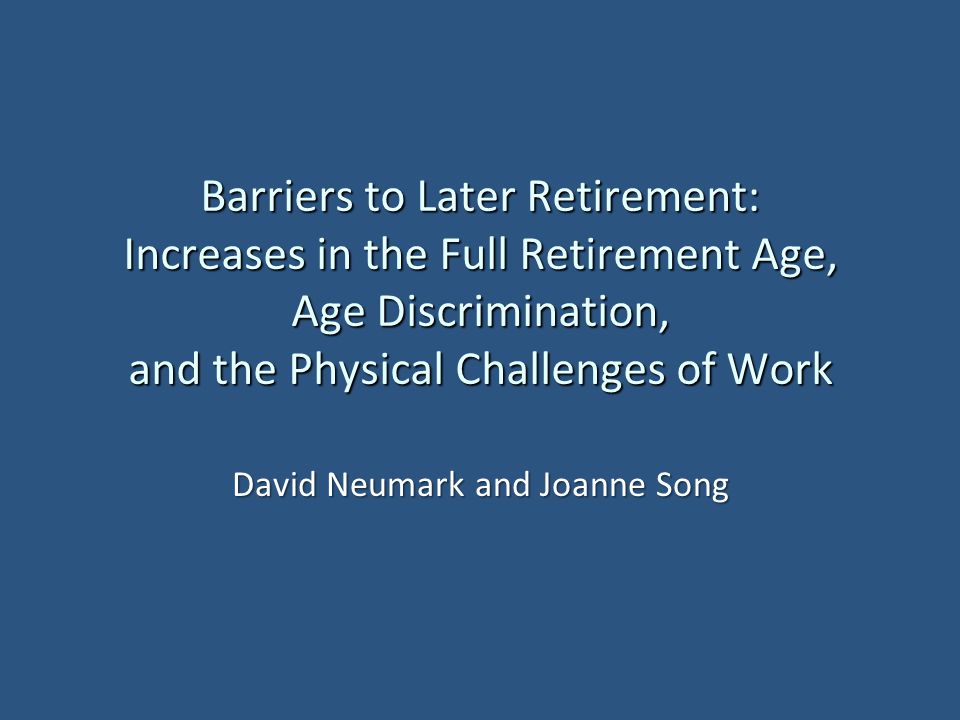 Barriers to Later Retirement:
Increases in the Full Retirement Age,
Age Discrimination,
and the Physical Challenges of Work

David Neumark and Joanne Song